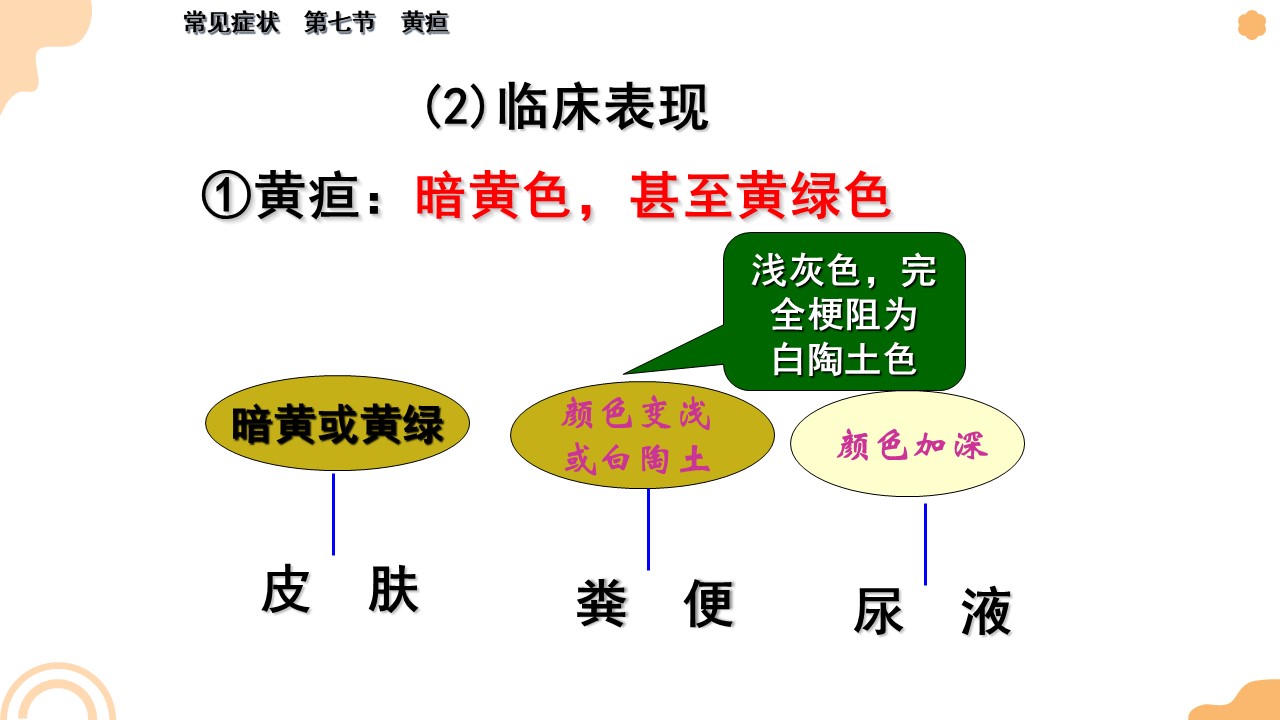 常见症状　第七节　黄疸

(2)临床表现

①黄疸：暗黄色，甚至黄绿色

浅灰色，完全梗阻为白陶土色

暗黄或黄绿

颜色变浅或白陶土

颜色加深

皮　肤

粪　便

尿　液